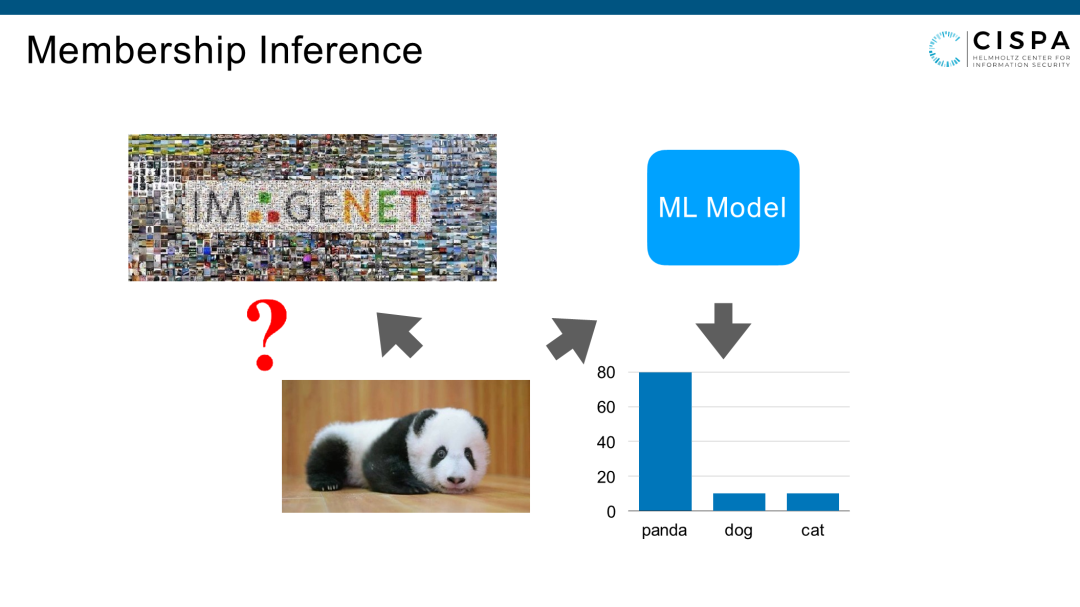 Membership Inference

CISPA
HELMHOLTZ CENTER FOR INFORMATION SECURITY

IMAGENET

ML Model

?

80
60
40
20
0
panda dog cat